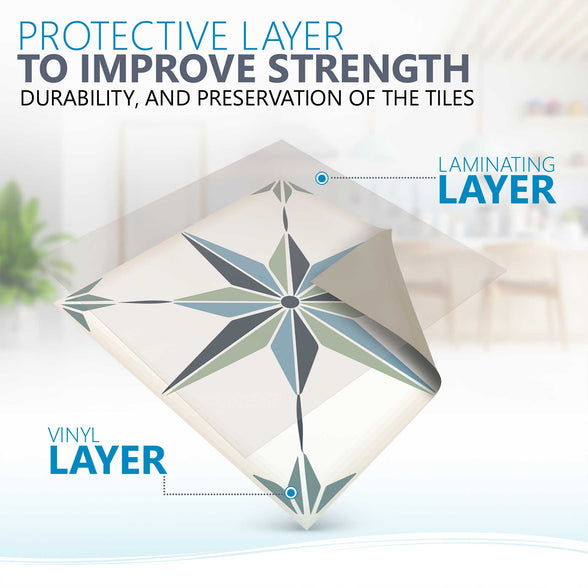 PROTECTIVE LAYER
TO IMPROVE STRENGTH
DURABILITY, AND PRESERVATION OF THE TILES

LAMINATING
LAYER

VINYL
LAYER